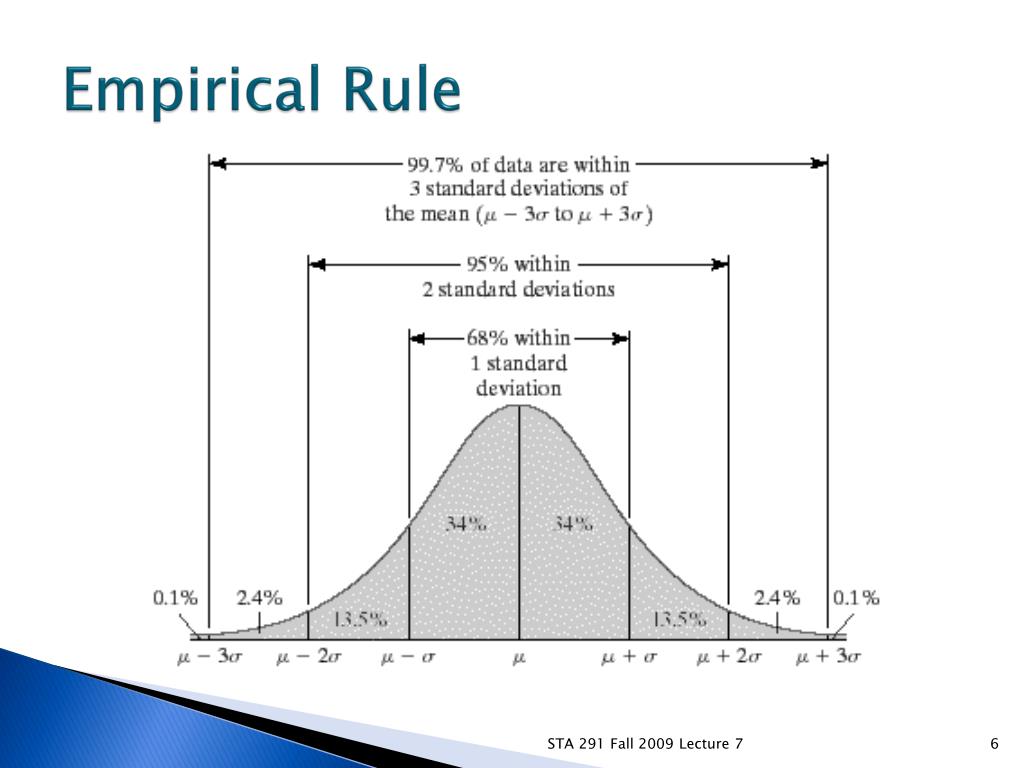 Empirical Rule

99.7% of data are within 3 standard deviations of the mean ($\mu - 3\sigma$ to $\mu + 3\sigma$)

95% within 2 standard deviations

68% within 1 standard deviation

34%

34%

0.1%

2.4%

13.5%

13.5%

2.4%

0.1%

$\mu - 3\sigma$ $\mu - 2\sigma$ $\mu - \sigma$ $\mu$ $\mu + \sigma$ $\mu + 2\sigma$ $\mu + 3\sigma$

STA 291 Fall 2009 Lecture 7

6